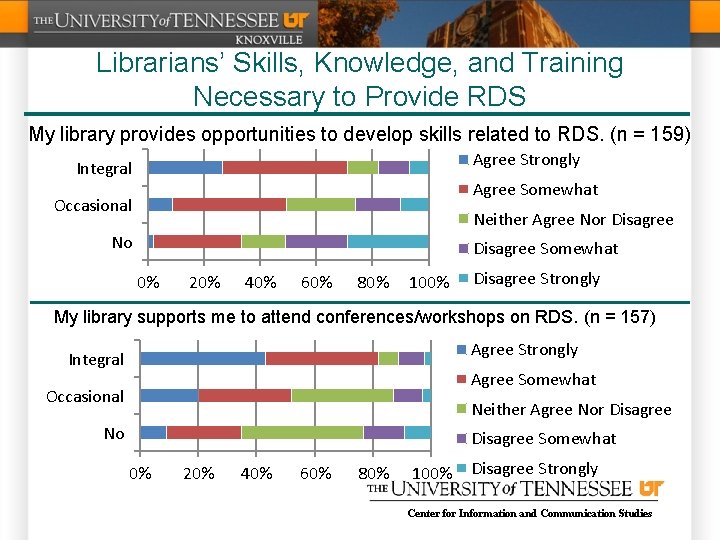 THE UNIVERSITY of TENNESSEE UT
KNOXVILLE

Librarians' Skills, Knowledge, and Training Necessary to Provide RDS

My library provides opportunities to develop skills related to RDS. (n = 159)

Integral
Occasional
No

0% 20% 40% 60% 80% 100%

Agree Strongly
Agree Somewhat
Neither Agree Nor Disagree
Disagree Somewhat
Disagree Strongly

My library supports me to attend conferences/workshops on RDS. (n = 157)

Integral
Occasional
No

0% 20% 40% 60% 80% 100%

Agree Strongly
Agree Somewhat
Neither Agree Nor Disagree
Disagree Somewhat
Disagree Strongly

THE UNIVERSITY of TENNESSEE UT
Center for Information and Communication Studies